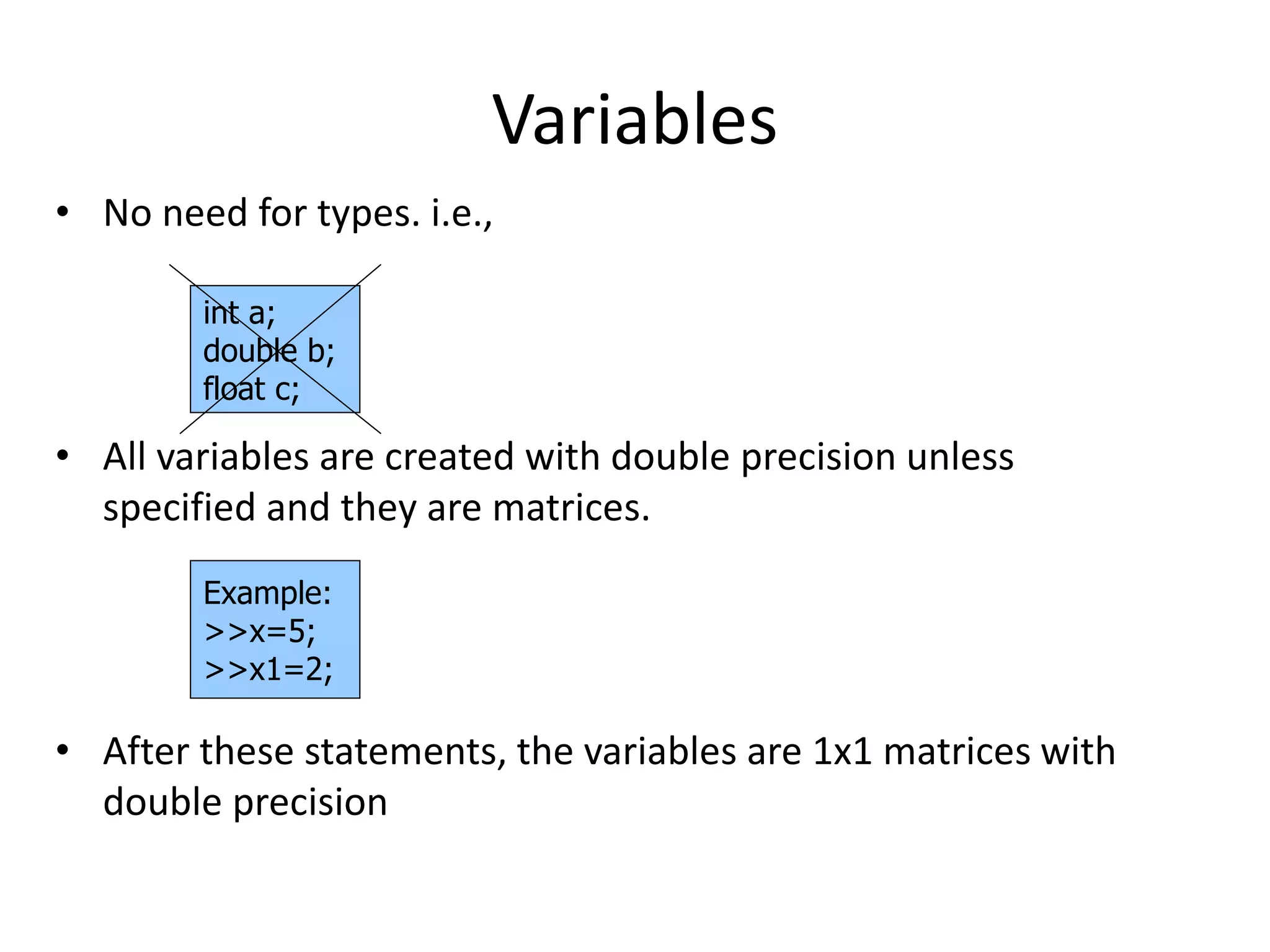 Variables

• No need for types. i.e.,

int a;
double b;
float c;

• All variables are created with double precision unless specified and they are matrices.

Example:
>>x=5;
>>x1=2;

• After these statements, the variables are 1x1 matrices with double precision